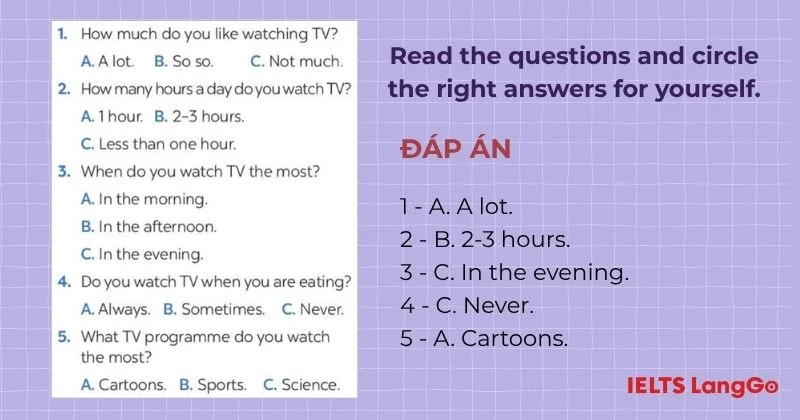 1. How much do you like watching TV?
A. A lot. B. So so. C. Not much.
2. How many hours a day do you watch TV?
A. 1 hour. B. 2–3 hours.
C. Less than one hour.
3. When do you watch TV the most?
A. In the morning.
B. In the afternoon.
C. In the evening.
4. Do you watch TV when you are eating?
A. Always. B. Sometimes. C. Never.
5. What TV programme do you watch the most?
A. Cartoons. B. Sports. C. Science.

Read the questions and circle the right answers for yourself.

ĐÁP ÁN

1 - A. A lot.
2 - B. 2-3 hours.
3 - C. In the evening.
4 - C. Never.
5 - A. Cartoons.

IELTS LangGo